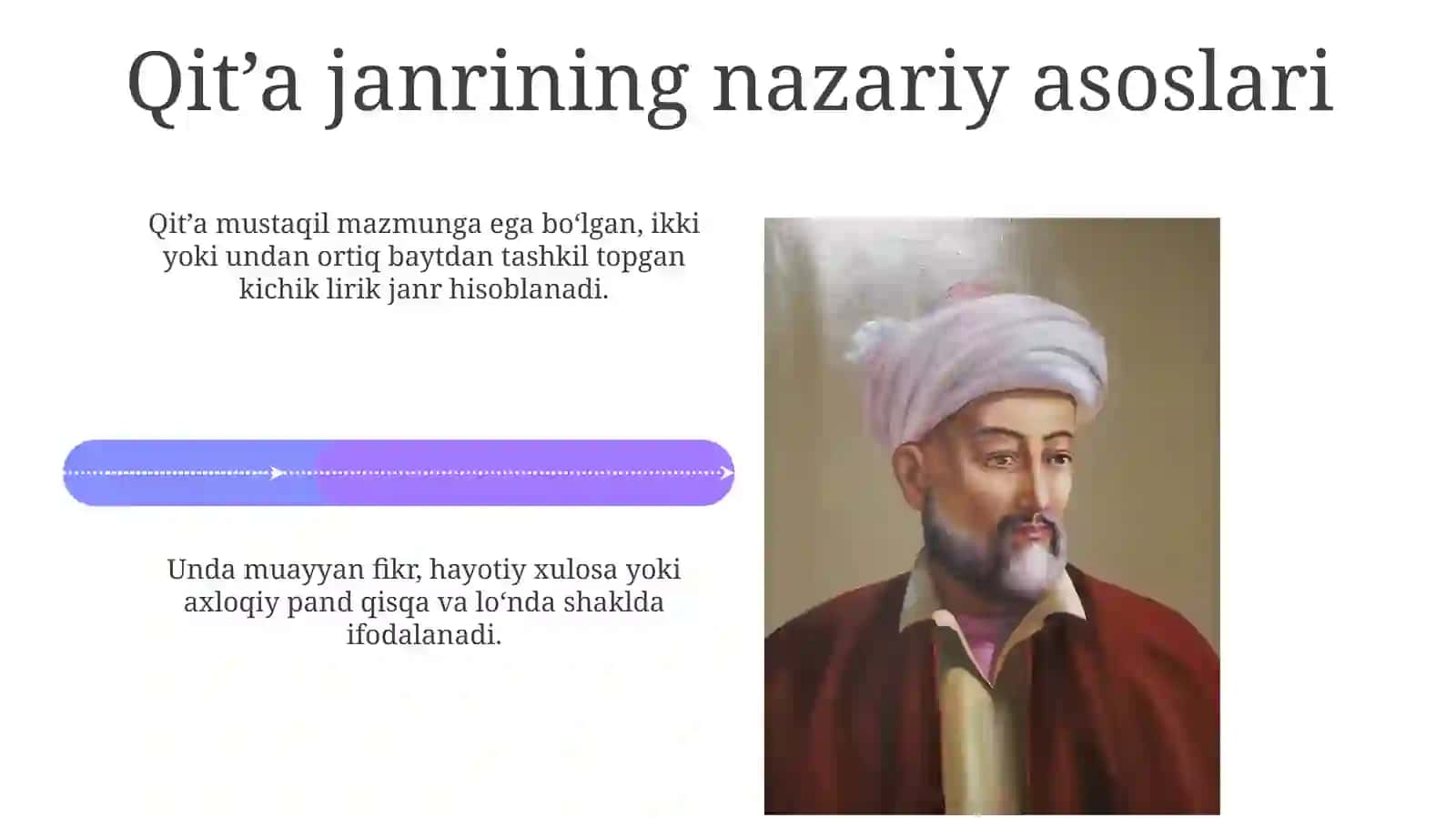 Qit’a janrining nazariy asoslari

Qit’a mustaqil mazmunga ega bo‘lgan, ikki yoki undan ortiq baytdan tashkil topgan kichik lirik janr hisoblanadi.

Unda muayyan fikr, hayotiy xulosa yoki axloqiy pand qisqa va lo‘nda shaklda ifodalanadi.